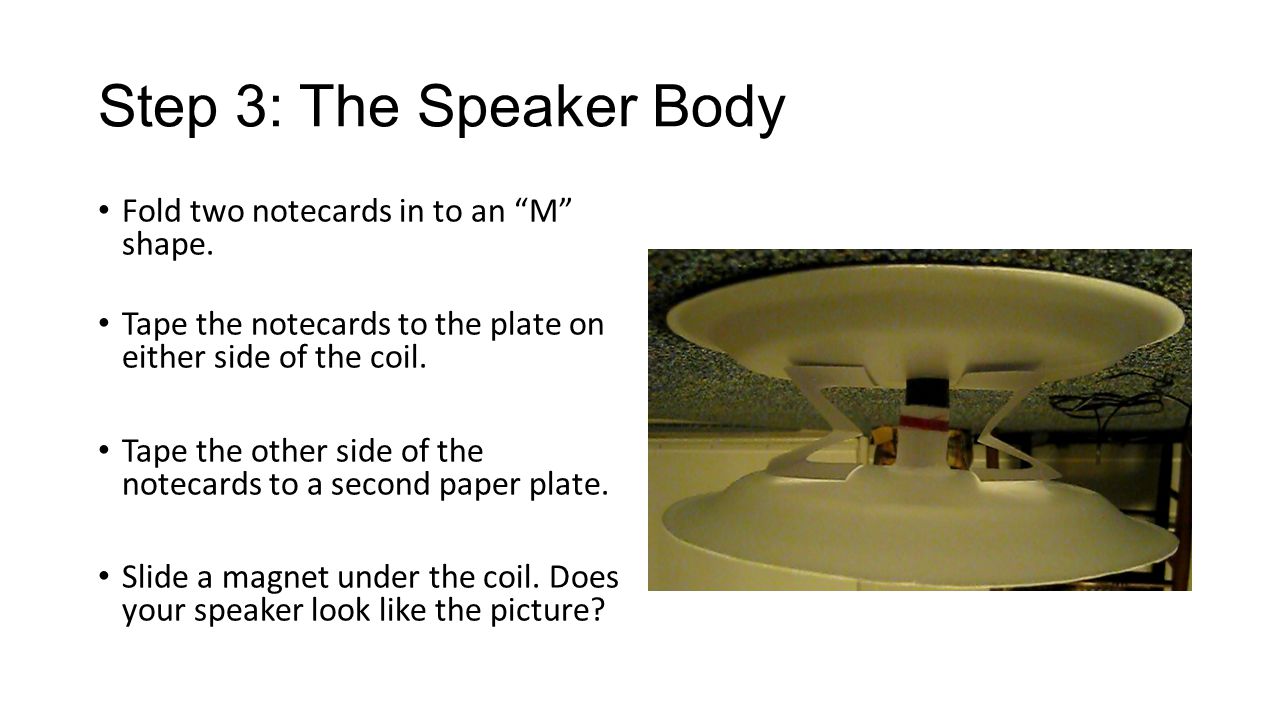 Step 3: The Speaker Body

• Fold two notecards in to an “M” shape.

• Tape the notecards to the plate on either side of the coil.

• Tape the other side of the notecards to a second paper plate.

• Slide a magnet under the coil. Does your speaker look like the picture?